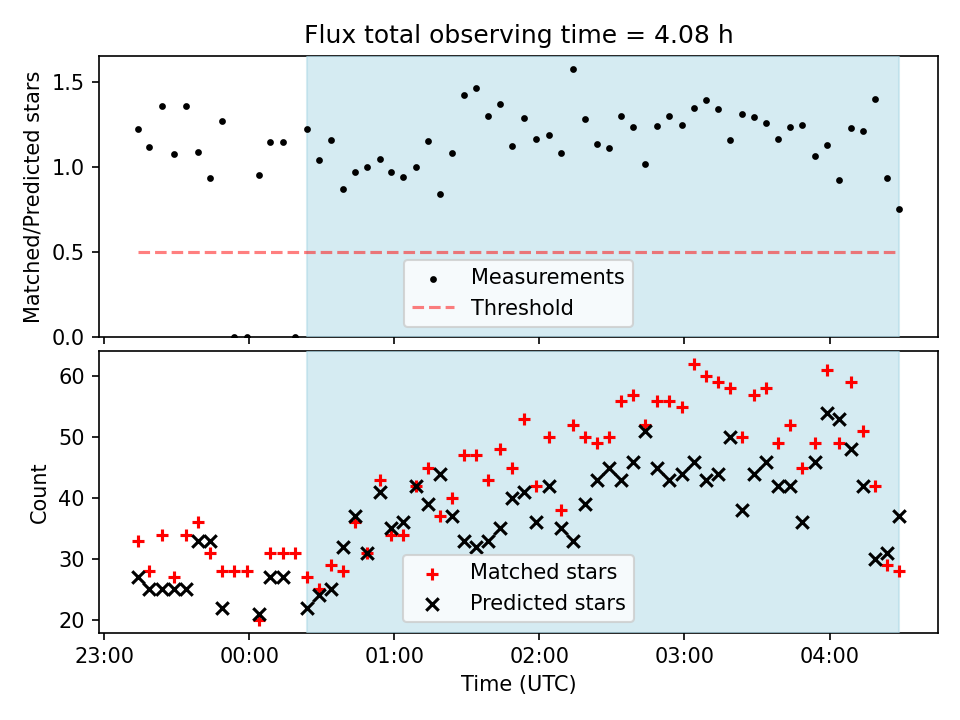 Flux total observing time = 4.08 h

Matched/Predicted stars

1.5
1.0
0.5
0.0

Measurements
Threshold

Count

60
50
40
30
20

Matched stars
Predicted stars

23:00
00:00
01:00
02:00
03:00
04:00

Time (UTC)